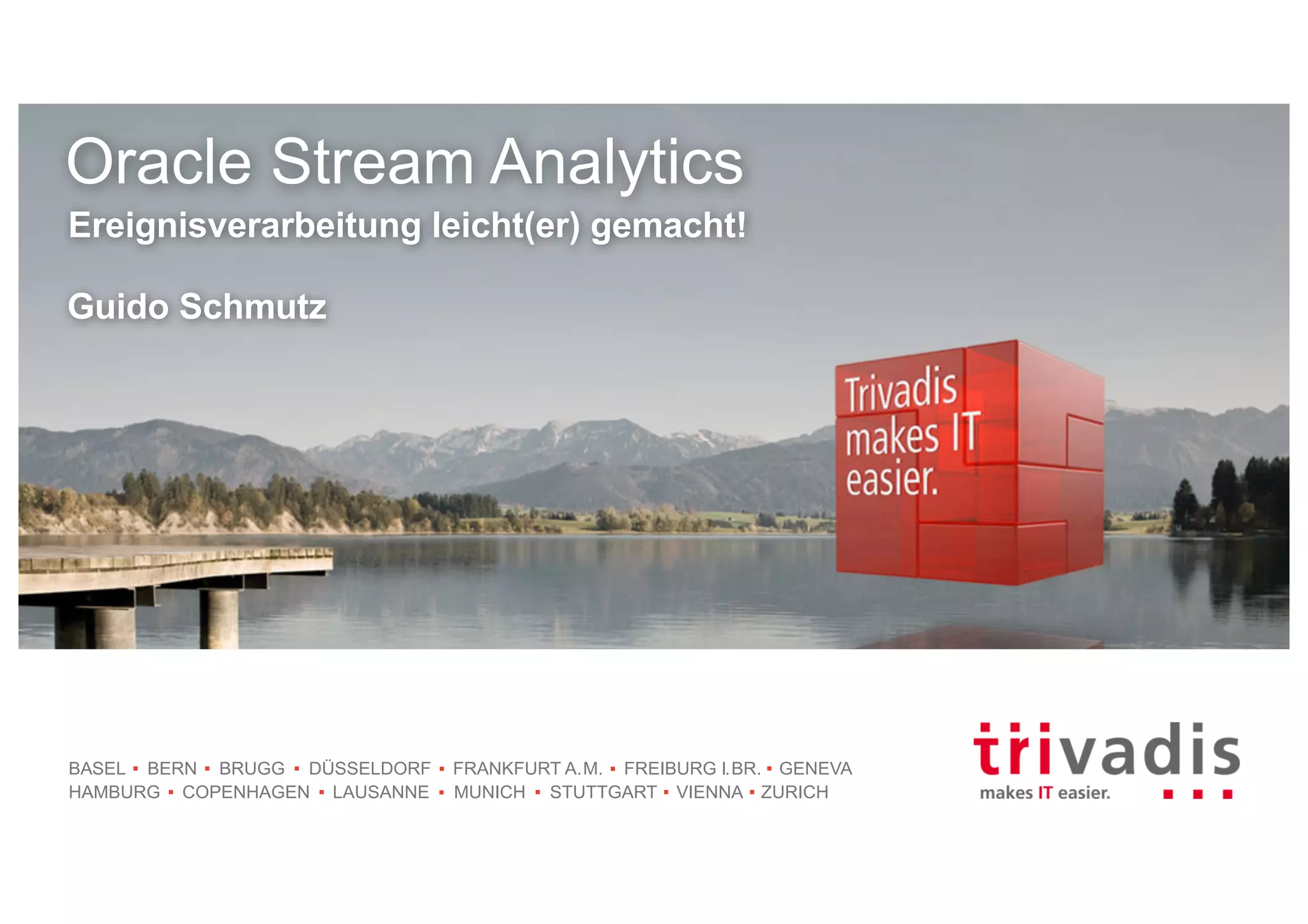 Oracle Stream Analytics

Ereignisverarbeitung leicht(er) gemacht!

Guido Schmutz

Trivadis makes IT easier.

BASEL ▪ BERN ▪ BRUGG ▪ DÜSSELDORF ▪ FRANKFURT A.M. ▪ FREIBURG I.BR. ▪ GENEVA
HAMBURG ▪ COPENHAGEN ▪ LAUSANNE ▪ MUNICH ▪ STUTTGART ▪ VIENNA ▪ ZURICH

trivadis
makes IT easier.